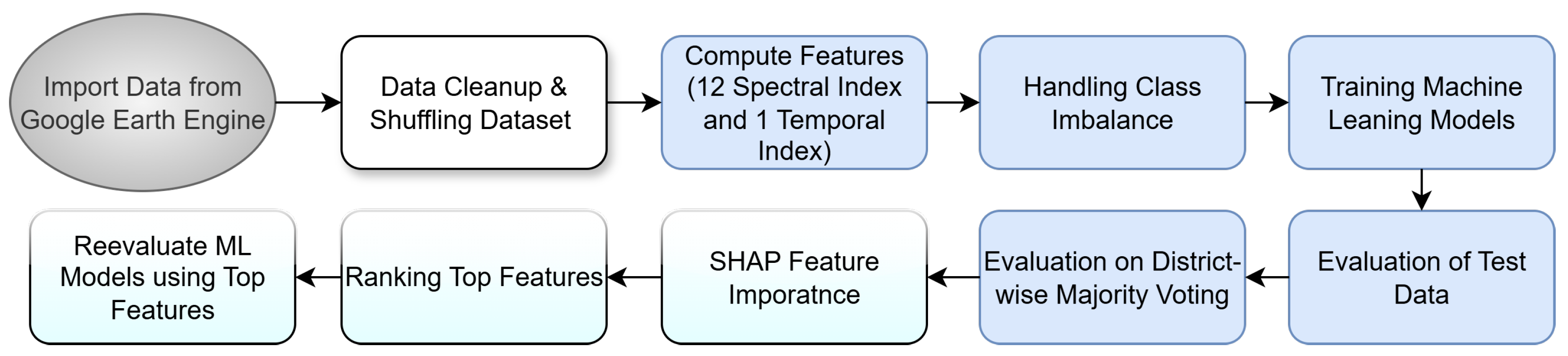 Import Data from Google Earth Engine

Data Cleanup & Shuffling Dataset

Compute Features (12 Spectral Index and 1 Temporal Index)

Handling Class Imbalance

Training Machine Leaning Models

Evaluation of Test Data

Evaluation on District-wise Majority Voting

SHAP Feature Imporatnce

Ranking Top Features

Reevaluate ML Models using Top Features